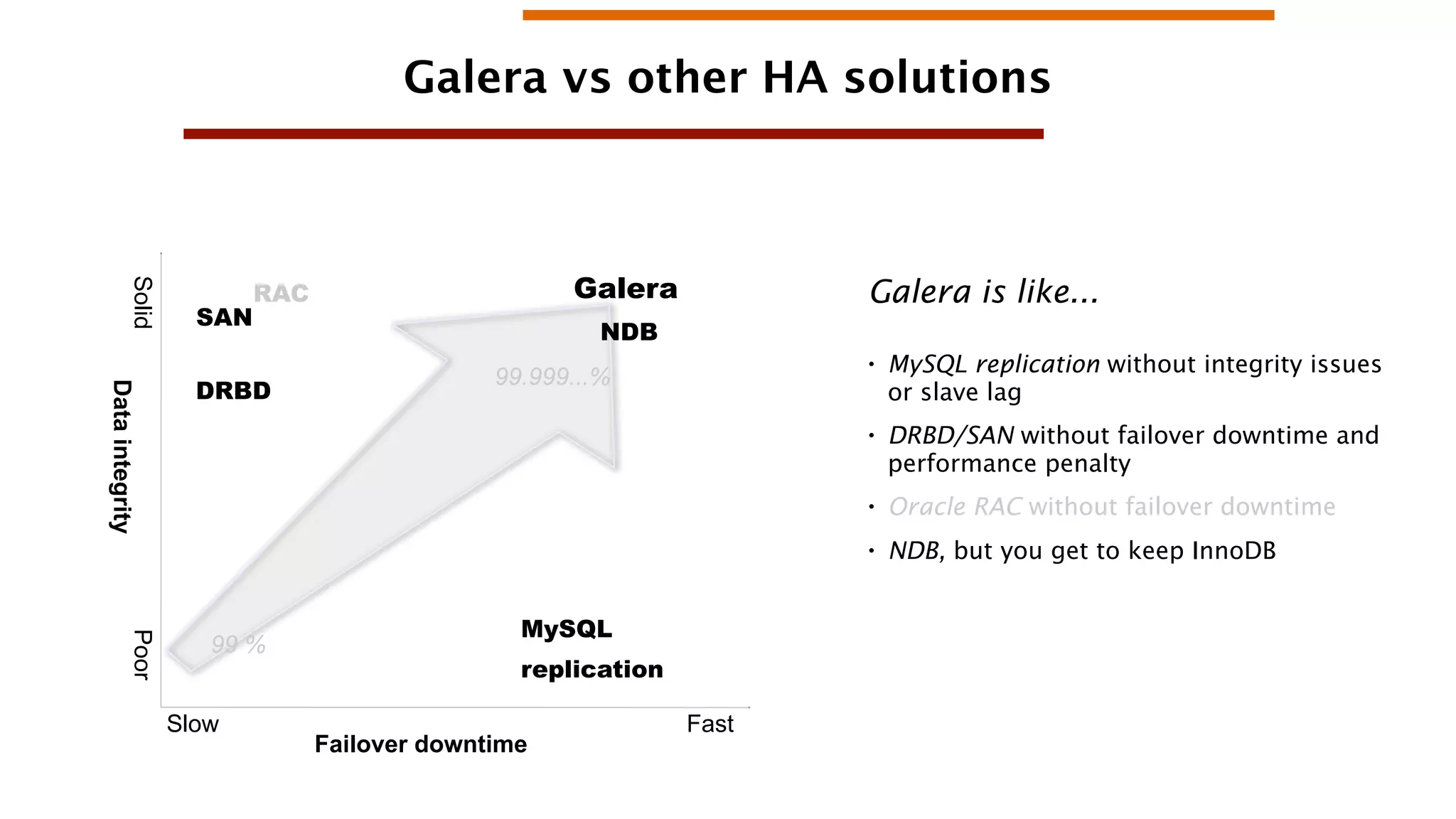 Galera vs other HA solutions

Solid

Data integrity

Poor

RAC

SAN

DRBD

Galera

NDB

99.999...%

99 %

MySQL replication

Slow

Fast

Failover downtime

Galera is like...

• MySQL replication without integrity issues or slave lag

• DRBD/SAN without failover downtime and performance penalty

• Oracle RAC without failover downtime

• NDB, but you get to keep InnoDB